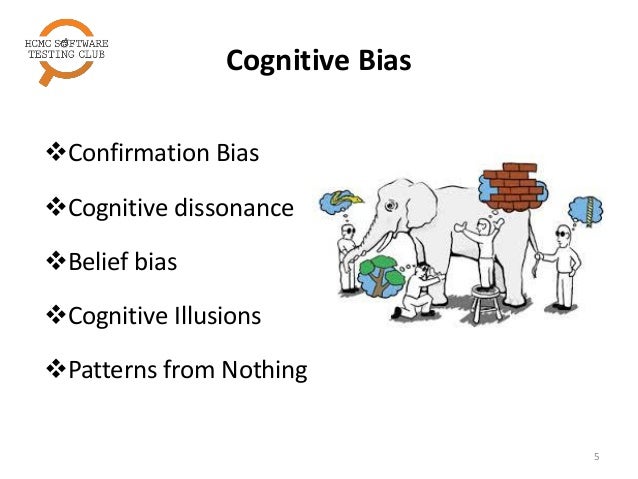 HCMC SOFTWARE TESTING CLUB

Cognitive Bias

❖Confirmation Bias

❖Cognitive dissonance

❖Belief bias

❖Cognitive Illusions

❖Patterns from Nothing

5